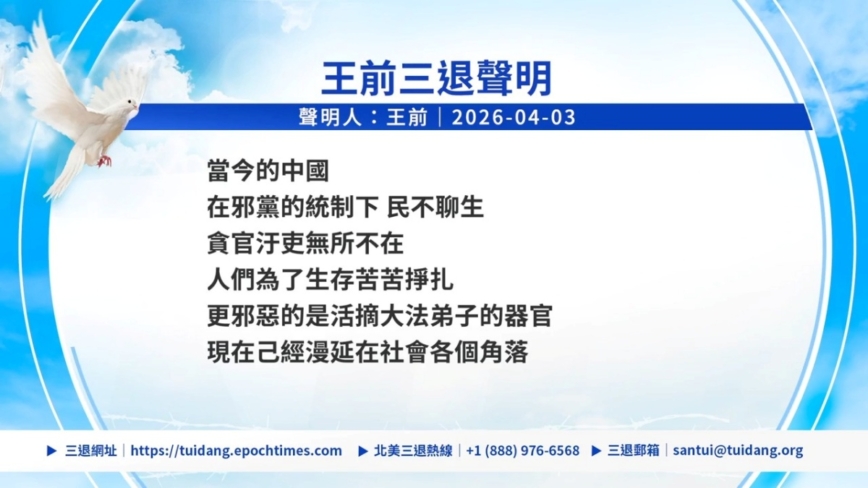 王前三退聲明

聲明人：王前｜2026-04-03

當今的中國
在邪黨的統制下 民不聊生
貪官汙吏無所不在
人們為了生存苦苦掙扎
更邪惡的是活摘大法弟子的器官
現在己經漫延在社會各個角落

▶ 三退網址｜https://tuidang.epochtimes.com ▶ 北美三退熱線｜+1 (888) 976-6568 ▶ 三退郵箱｜santui@tuidang.org